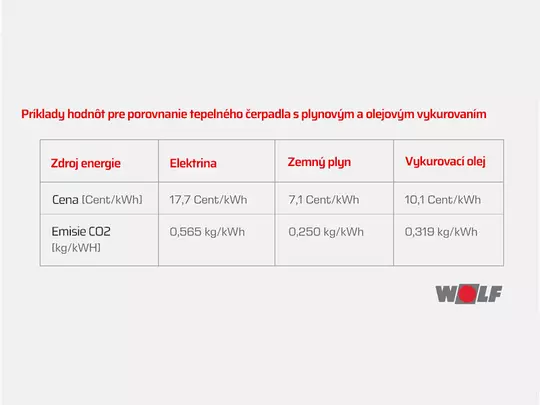 Príklady hodnôt pre porovnanie tepelného čerpadla s plynovým a olejovým vykurovaním

| Zdroj energie | Elektrina | Zemný plyn | Vykurovací olej |
|---|---|---|---|
| Cena [Cent/kWh] | 17,7 Cent/kWh | 7,1 Cent/kWh | 10,1 Cent/kWh |
| Emisie CO2 [kg/kWH] | 0,565 kg/kWh | 0,250 kg/kWh | 0,319 kg/kWh |

WOLF